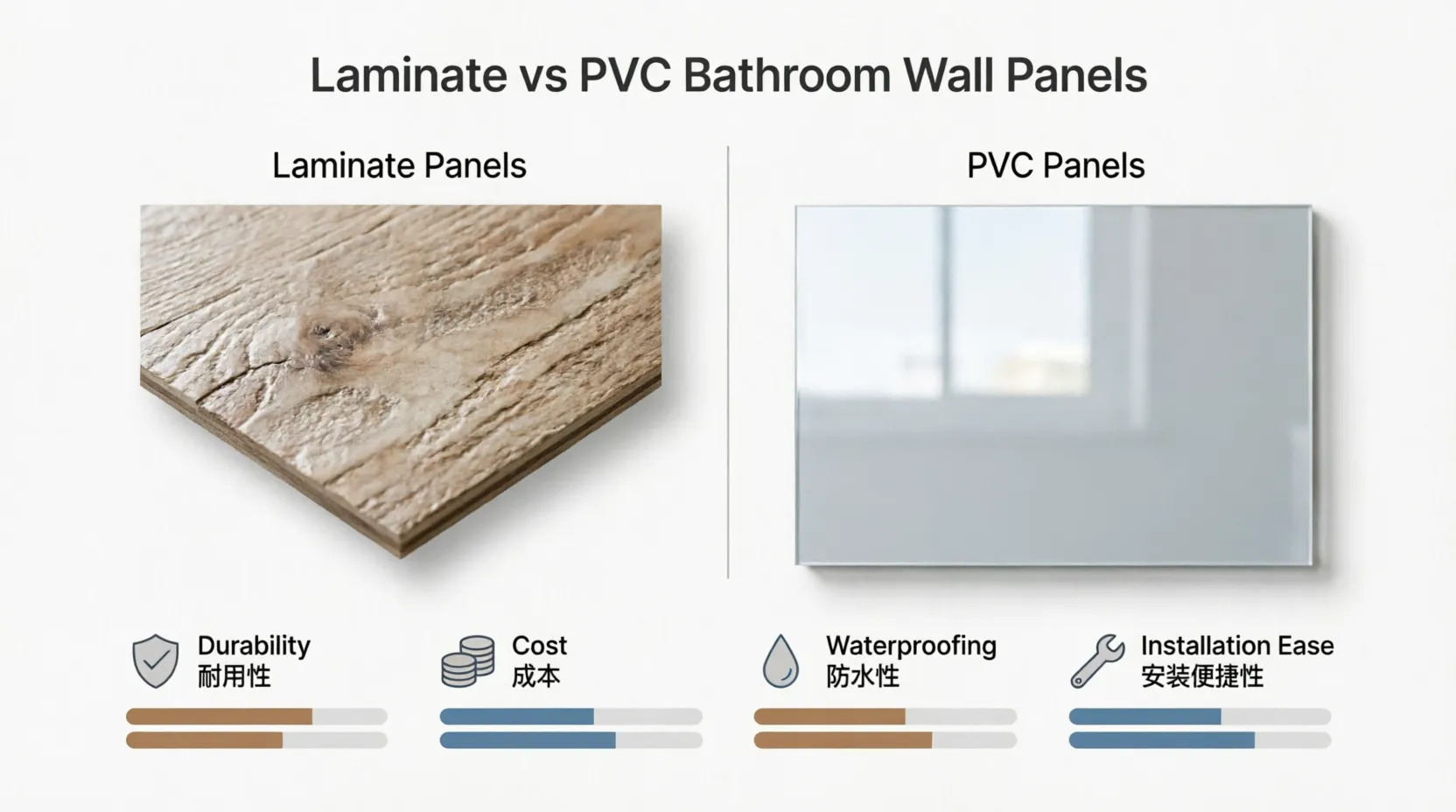 Laminate vs PVC Bathroom Wall Panels

Laminate Panels

PVC Panels

Durability
耐用性

Cost
成本

Waterproofing
防水性

Installation Ease
安装便捷性